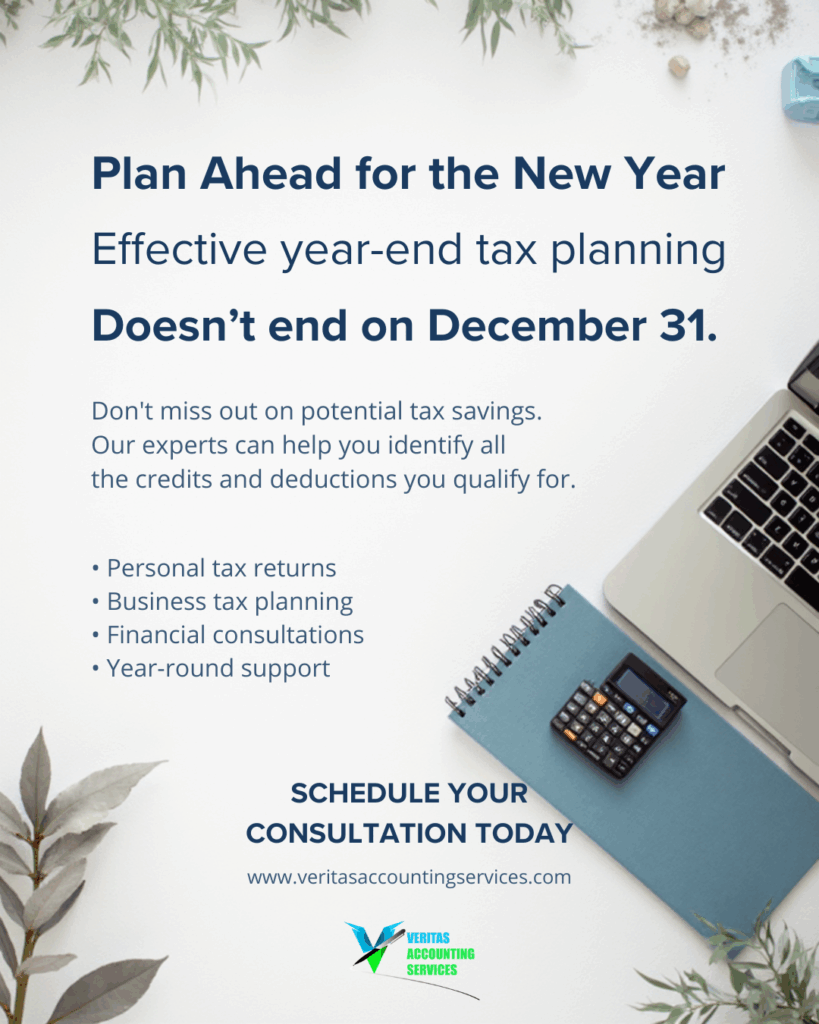 Plan Ahead for the New Year

Effective year-end tax planning

Doesn't end on December 31.

Don't miss out on potential tax savings. Our experts can help you identify all the credits and deductions you qualify for.

• Personal tax returns
• Business tax planning
• Financial consultations
• Year-round support

SCHEDULE YOUR CONSULTATION TODAY

www.veritasaccountingservices.com

VERITAS ACCOUNTING SERVICES